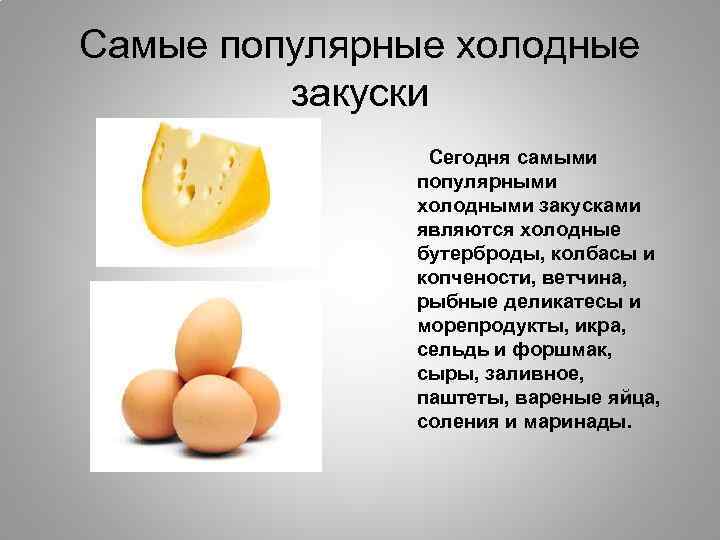 Самые популярные холодные закуски

Сегодня самыми популярными холодными закусками являются холодные бутерброды, колбасы и копчености, ветчина, рыбные деликатесы и морепродукты, икра, сельдь и форшмак, сыры, заливное, паштеты, вареные яйца, соления и маринады.